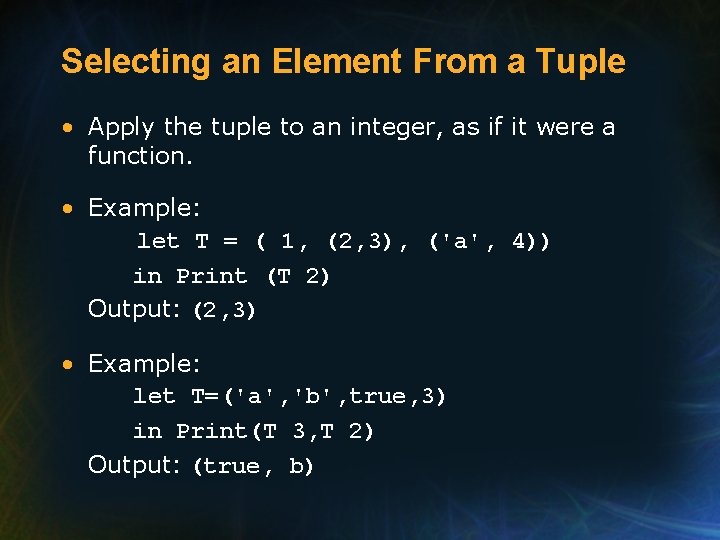 Selecting an Element From a Tuple

• Apply the tuple to an integer, as if it were a function.

• Example:
let T = ( 1, (2,3), ('a', 4))
in Print (T 2)
Output: (2,3)

• Example:
let T=('a','b',true,3)
in Print(T 3,T 2)
Output: (true, b)